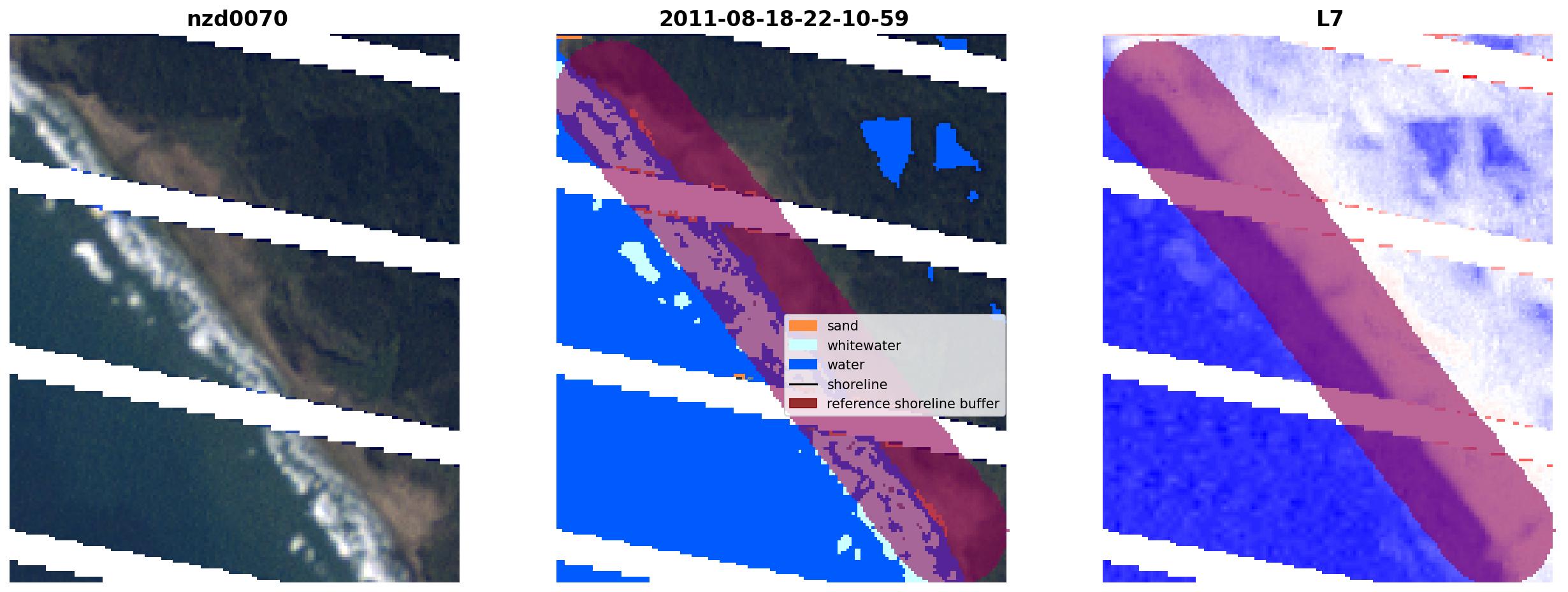 nzd0070

2011-08-18-22-10-59

sand
whitewater
water
shoreline
reference shoreline buffer

L7